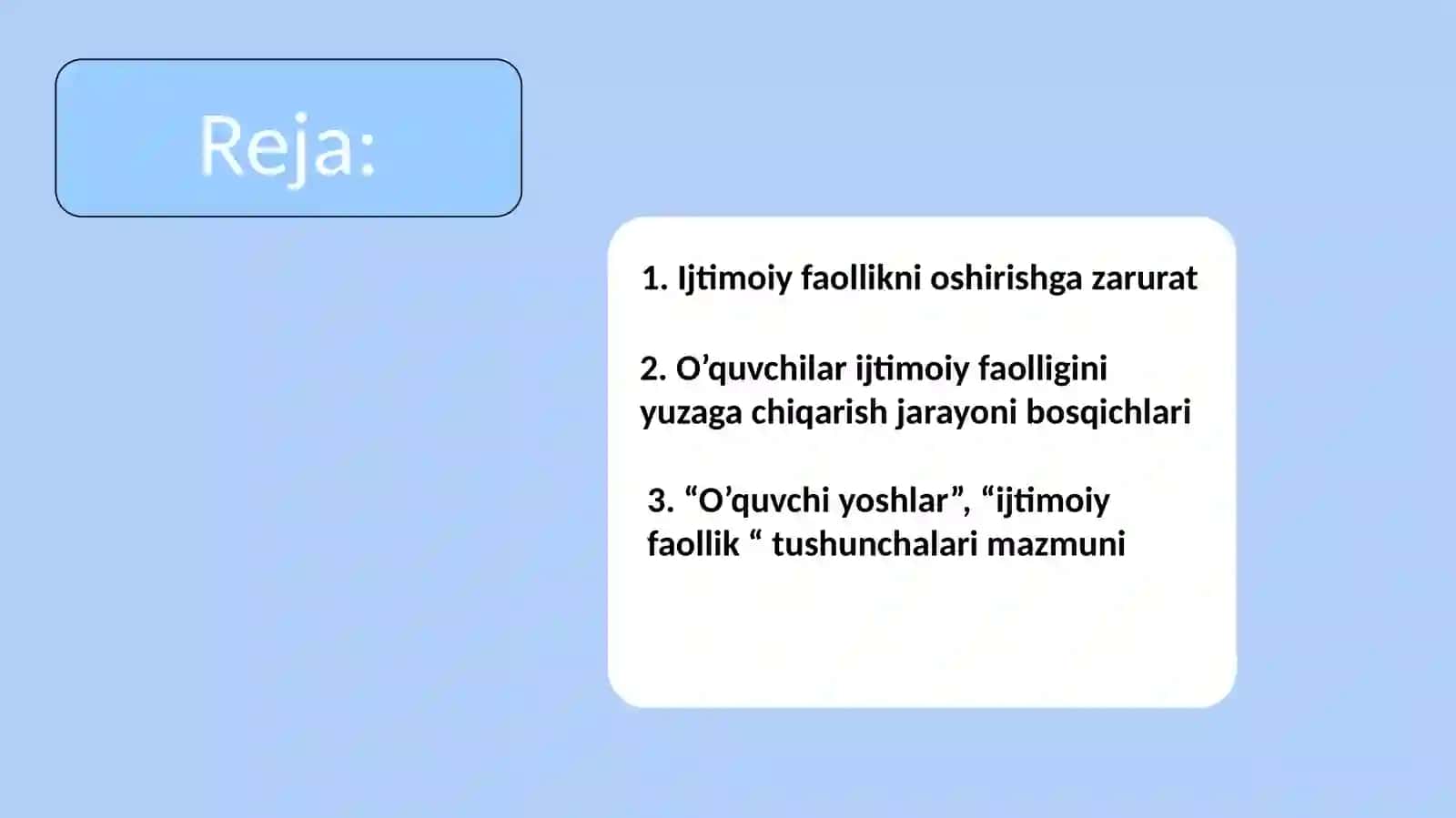 Reja:

1. Ijtimoiy faollikni oshirishga zarurat

2. O'quvchilar ijtimoiy faolligini yuzaga chiqarish jarayoni bosqichlari

3. "O'quvchi yoshlar", "ijtimoiy faollik " tushunchalari mazmuni